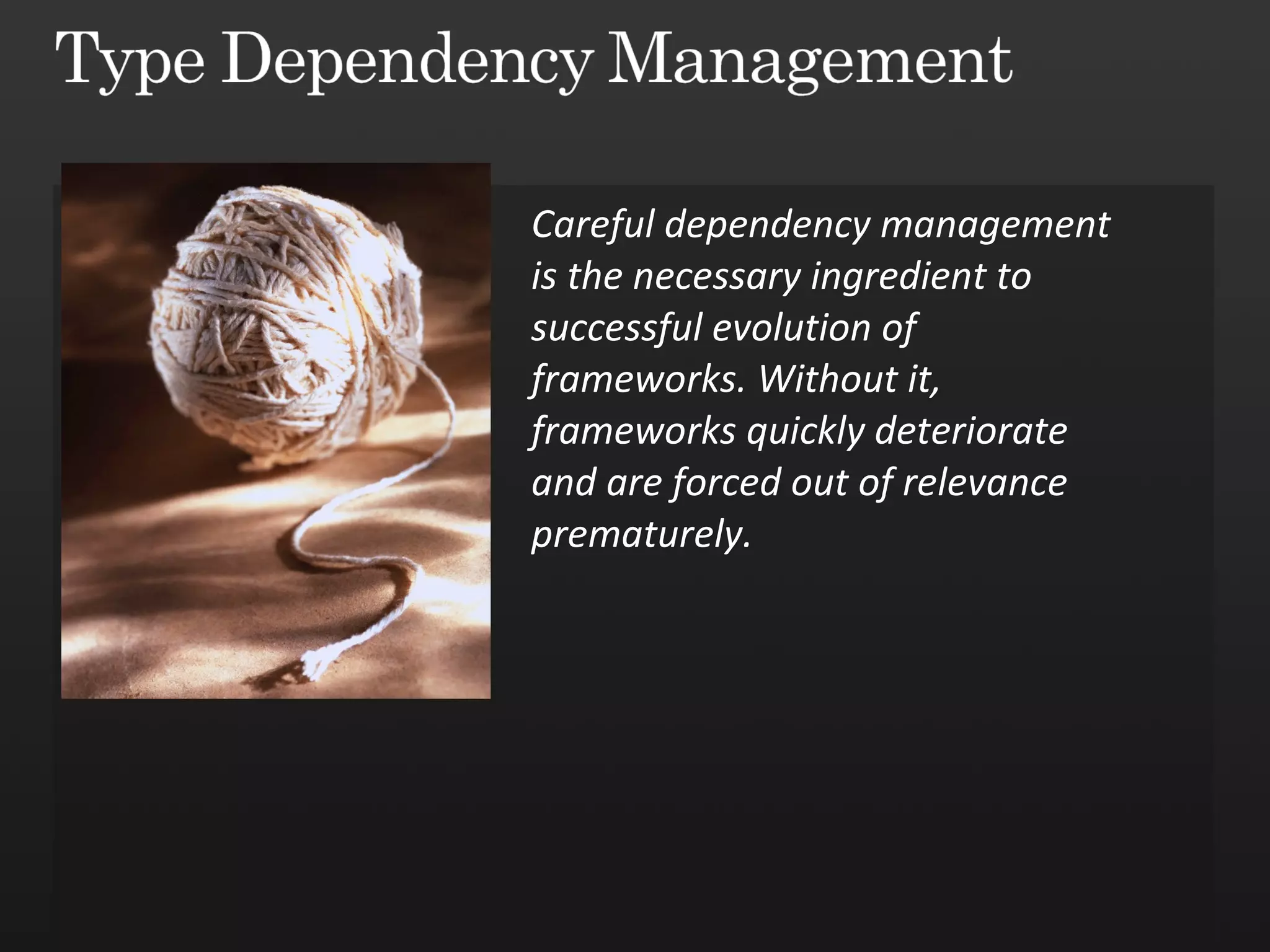 Type Dependency Management

Careful dependency management is the necessary ingredient to successful evolution of frameworks. Without it, frameworks quickly deteriorate and are forced out of relevance prematurely.